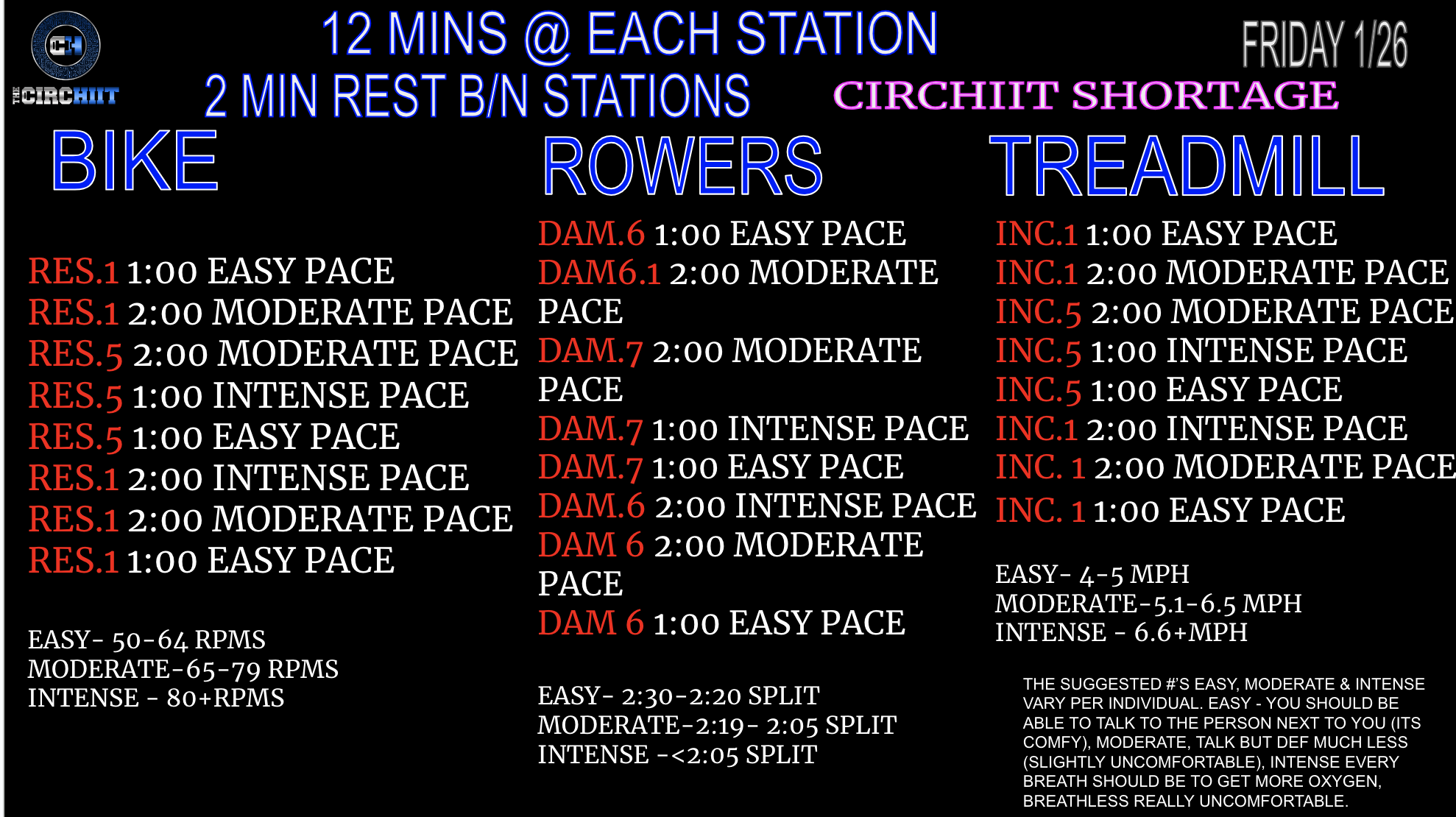 CH
THE CIRCHIIT

12 MINS @ EACH STATION
2 MIN REST B/N STATIONS

FRIDAY 1/26

CIRCHIIT SHORTAGE

BIKE

RES.1 1:00 EASY PACE
RES.1 2:00 MODERATE PACE
RES.5 2:00 MODERATE PACE
RES.5 1:00 INTENSE PACE
RES.5 1:00 EASY PACE
RES.1 2:00 INTENSE PACE
RES.1 2:00 MODERATE PACE
RES.1 1:00 EASY PACE

EASY- 50-64 RPMS
MODERATE-65-79 RPMS
INTENSE - 80+RPMS

ROWERS

DAM.6 1:00 EASY PACE
DAM6.1 2:00 MODERATE PACE
DAM.7 2:00 MODERATE PACE
DAM.7 1:00 INTENSE PACE
DAM.7 1:00 EASY PACE
DAM.6 2:00 INTENSE PACE
DAM 6 2:00 MODERATE PACE
DAM 6 1:00 EASY PACE

EASY- 2:30-2:20 SPLIT
MODERATE-2:19- 2:05 SPLIT
INTENSE -<2:05 SPLIT

TREADMILL

INC.1 1:00 EASY PACE
INC.1 2:00 MODERATE PACE
INC.5 2:00 MODERATE PACE
INC.5 1:00 INTENSE PACE
INC.5 1:00 EASY PACE
INC.1 2:00 INTENSE PACE
INC. 1 2:00 MODERATE PACE
INC. 1 1:00 EASY PACE

EASY- 4-5 MPH
MODERATE-5.1-6.5 MPH
INTENSE - 6.6+MPH

THE SUGGESTED #'S EASY, MODERATE & INTENSE VARY PER INDIVIDUAL. EASY - YOU SHOULD BE ABLE TO TALK TO THE PERSON NEXT TO YOU (ITS COMFY), MODERATE, TALK BUT DEF MUCH LESS (SLIGHTLY UNCOMFORTABLE), INTENSE EVERY BREATH SHOULD BE TO GET MORE OXYGEN, BREATHLESS REALLY UNCOMFORTABLE.